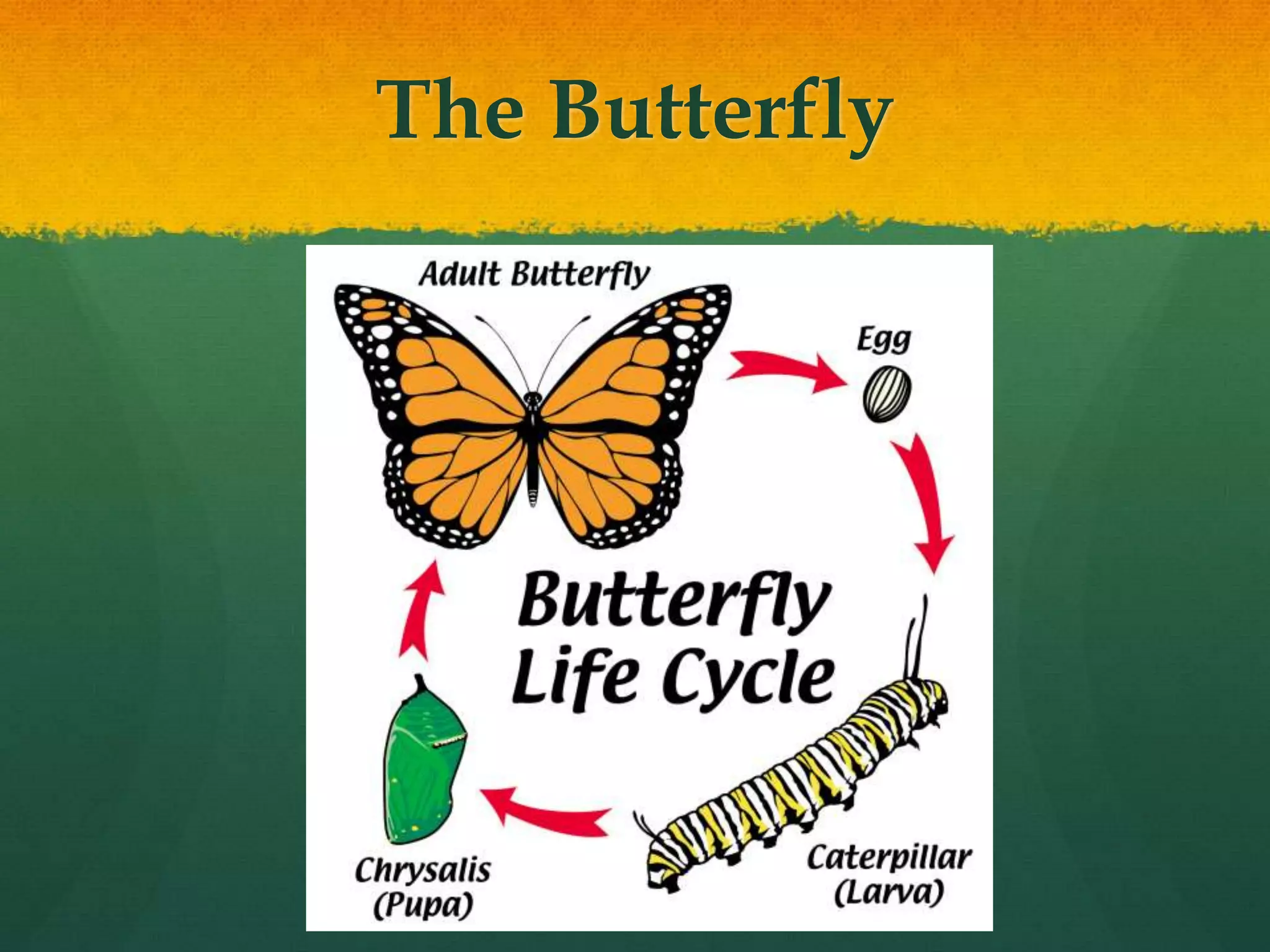 The Butterfly

Adult Butterfly

Egg

Butterfly Life Cycle

Caterpillar (Larva)

Chrysalis (Pupa)